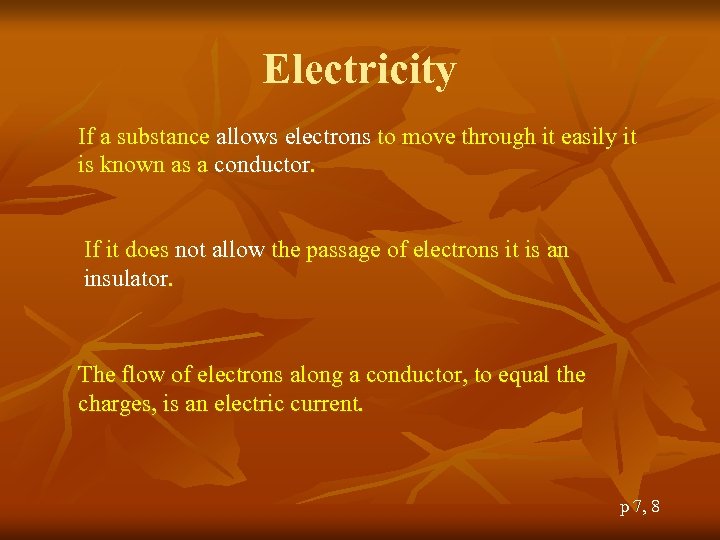 Electricity

If a substance allows electrons to move through it easily it is known as a conductor.

If it does not allow the passage of electrons it is an insulator.

The flow of electrons along a conductor, to equal the charges, is an electric current.

p 7, 8